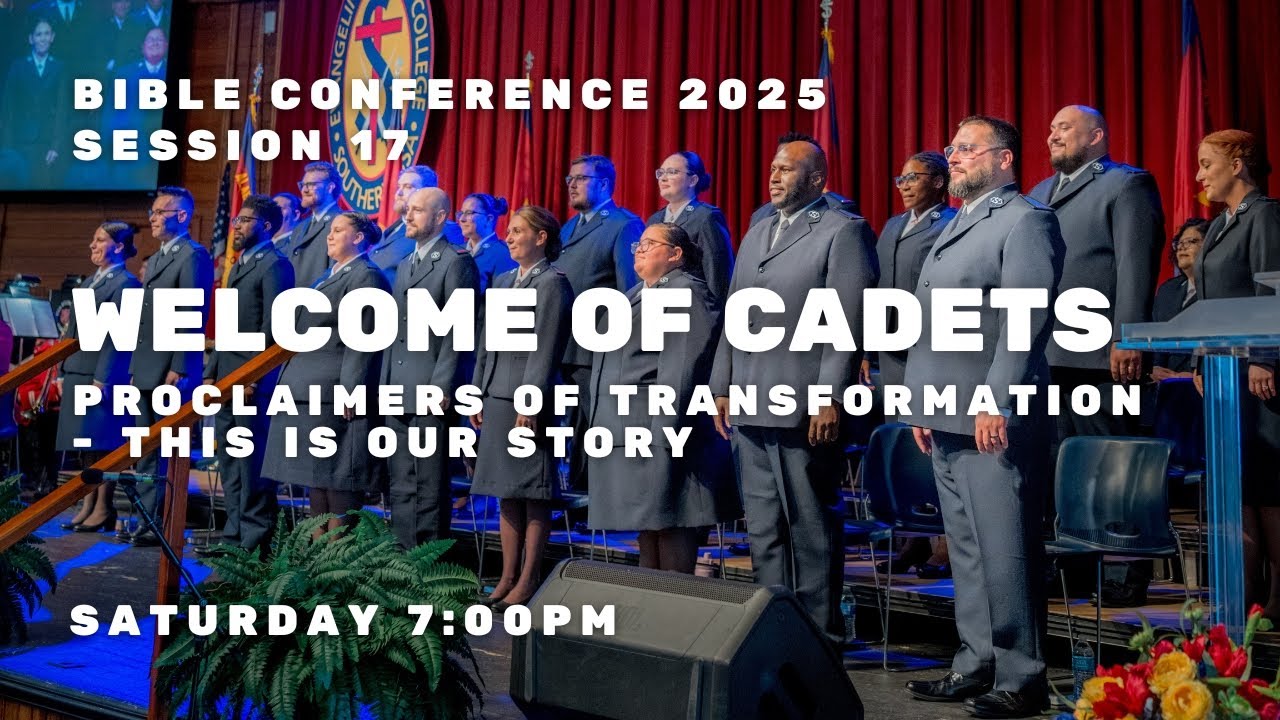 BIBLE CONFERENCE 2025
SESSION 17

WELCOME OF CADETS

PROCLAIMERS OF TRANSFORMATION - THIS IS OUR STORY

SATURDAY 7:00PM